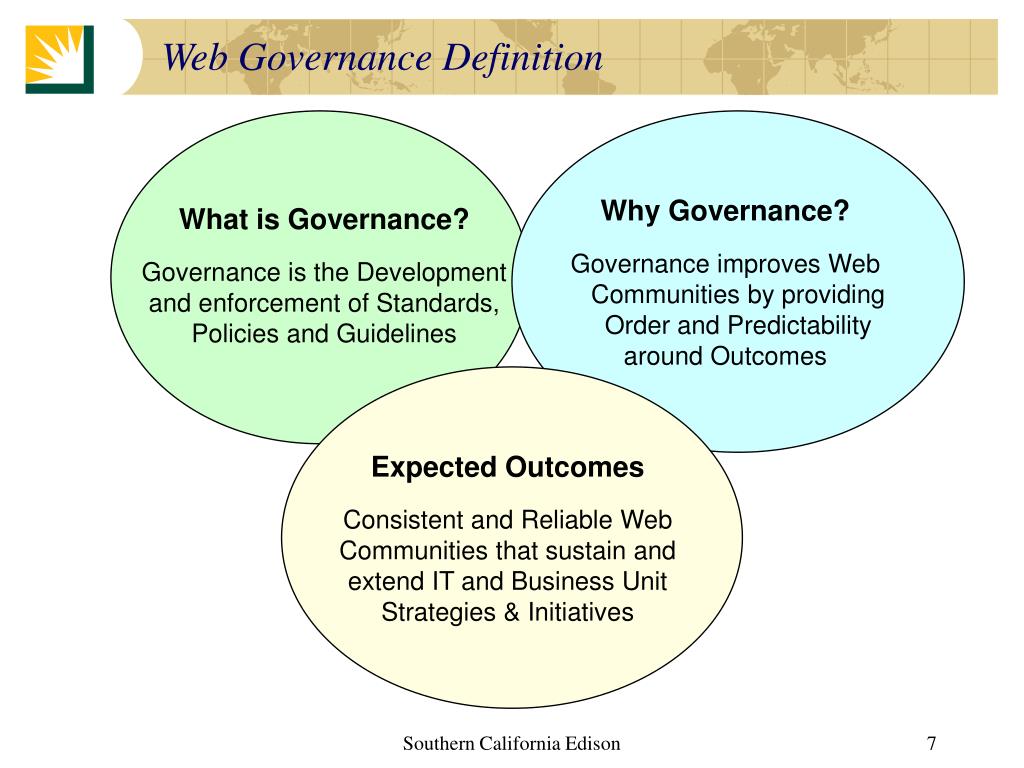 Web Governance Definition

What is Governance?

Governance is the Development and enforcement of Standards, Policies and Guidelines

Why Governance?

Governance improves Web Communities by providing Order and Predictability around Outcomes

Expected Outcomes

Consistent and Reliable Web Communities that sustain and extend IT and Business Unit Strategies & Initiatives

Southern California Edison

7